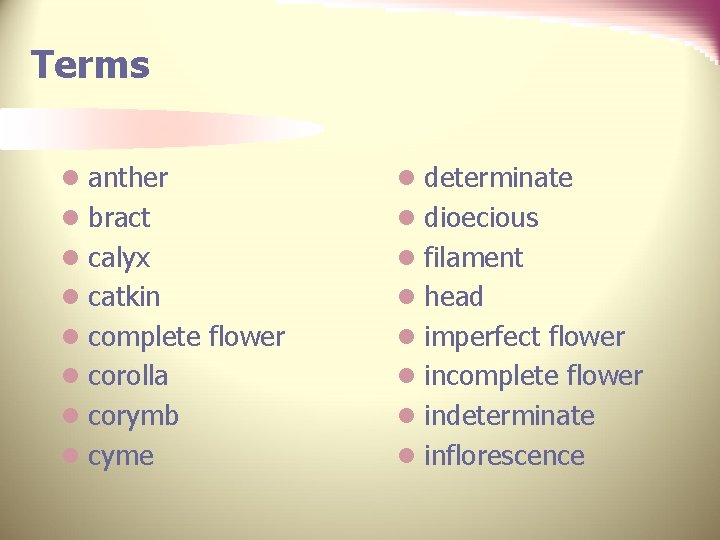 Terms

- anther
- bract
- calyx
- catkin
- complete flower
- corolla
- corymb
- cyme

- determinate
- dioecious
- filament
- head
- imperfect flower
- incomplete flower
- indeterminate
- inflorescence